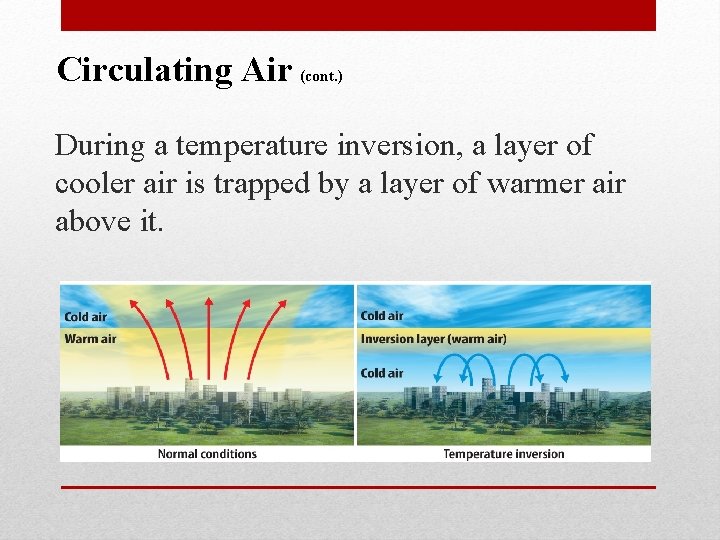 Circulating Air (cont.)

During a temperature inversion, a layer of cooler air is trapped by a layer of warmer air above it.

Cold air
Warm air
Normal conditions

Cold air
Inversion layer (warm air)
Cold air
Temperature inversion